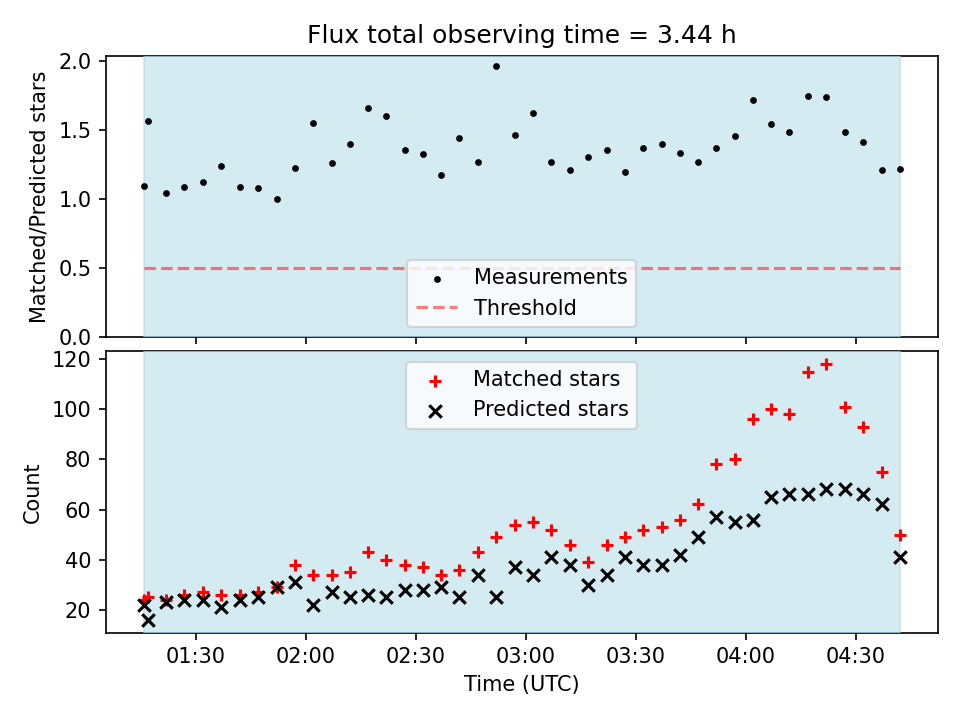 Flux total observing time = 3.44 h

Matched/Predicted stars

2.0
1.5
1.0
0.5
0.0

Measurements
Threshold

Count

120
100
80
60
40
20

Matched stars
Predicted stars

01:30
02:00
02:30
03:00
03:30
04:00
04:30

Time (UTC)